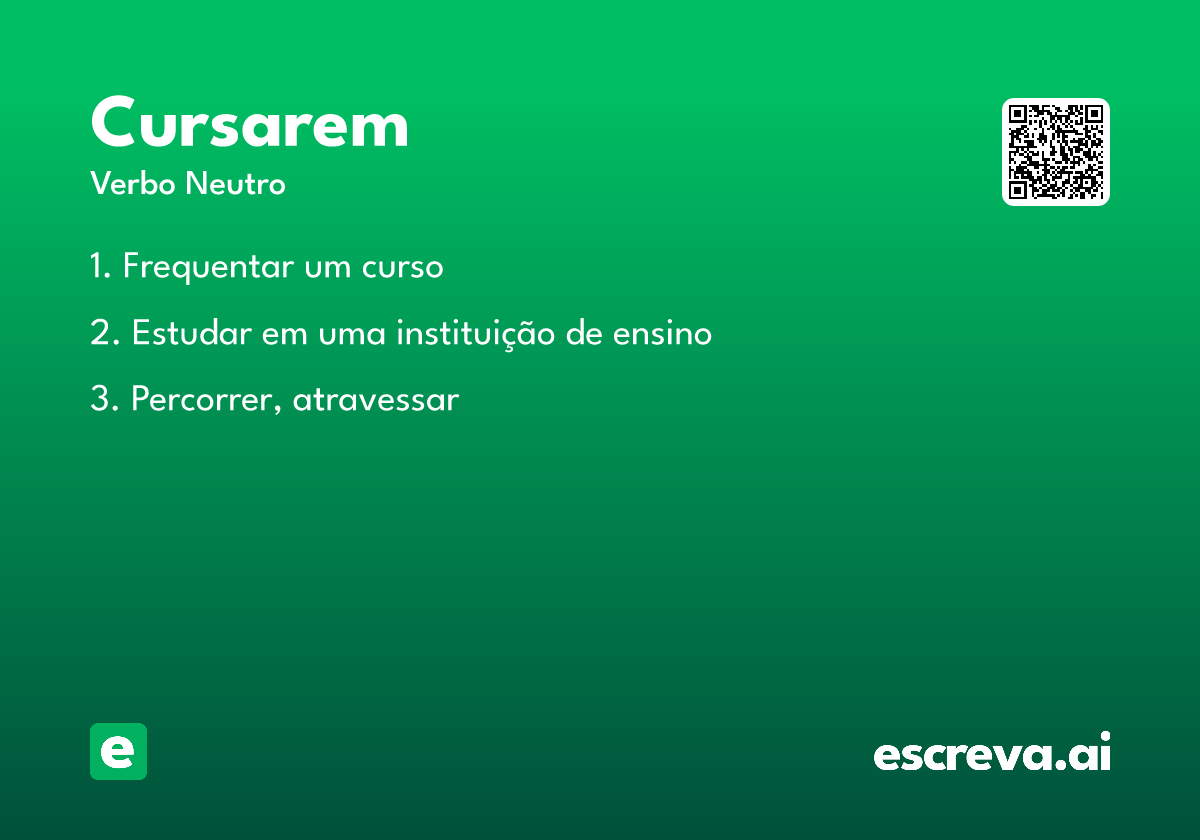 Cursarem

Verbo Neutro

1. Frequentar um curso

2. Estudar em uma instituição de ensino

3. Percorrer, atravessar

e

escreva.ai